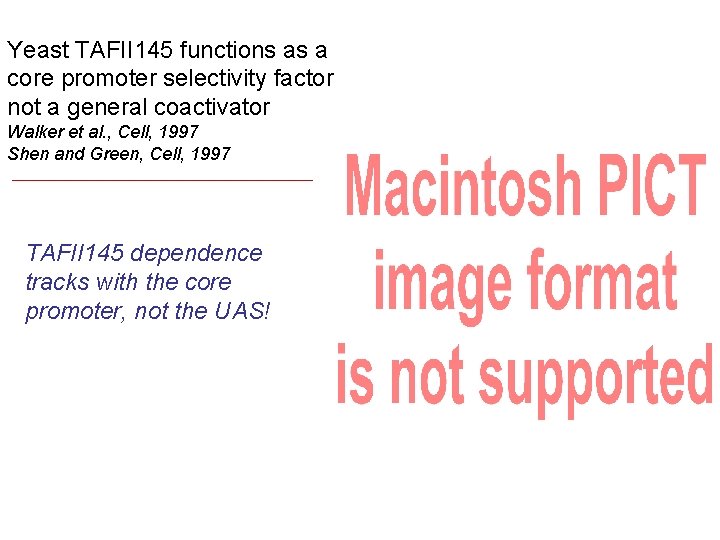 Yeast TAFII145 functions as a core promoter selectivity factor not a general coactivator
Walker et al., Cell, 1997
Shen and Green, Cell, 1997

TAFII145 dependence tracks with the core promoter, not the UAS!

Macintosh PICT image format is not supported